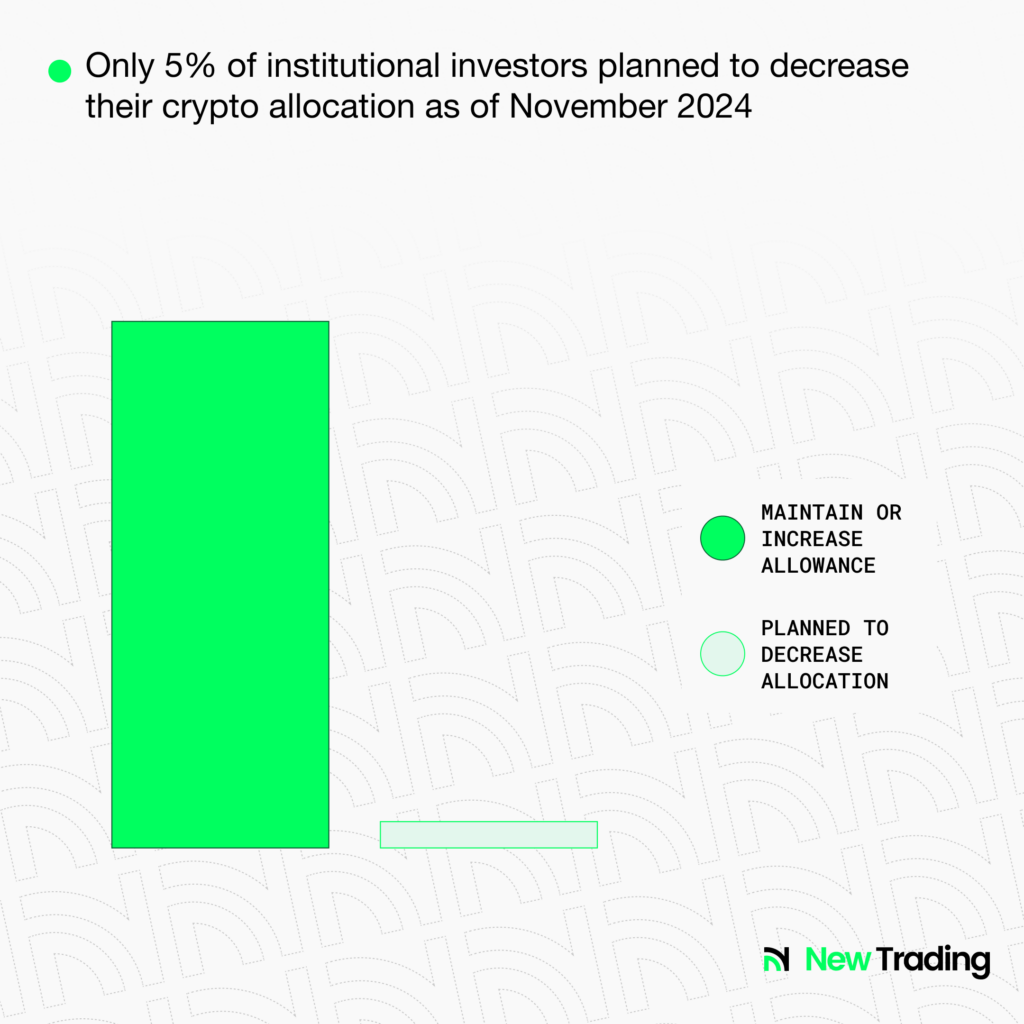 Only 5% of institutional investors planned to decrease their crypto allocation as of November 2024

MAINTAIN OR INCREASE ALLOWANCE

PLANNED TO DECREASE ALLOCATION

New Trading